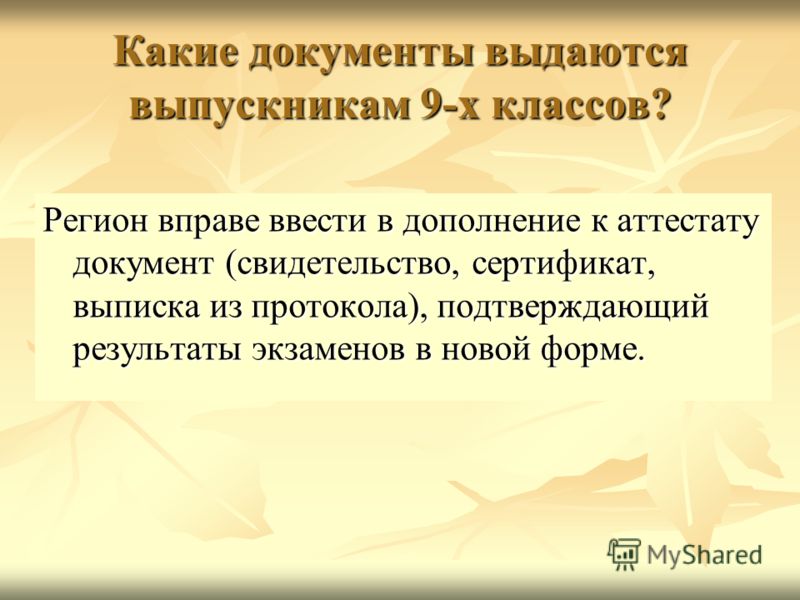 Какие документы выдаются выпускникам 9-х классов?

Регион вправе ввести в дополнение к аттестату документ (свидетельство, сертификат, выписка из протокола), подтверждающий результаты экзаменов в новой форме.

MyShared